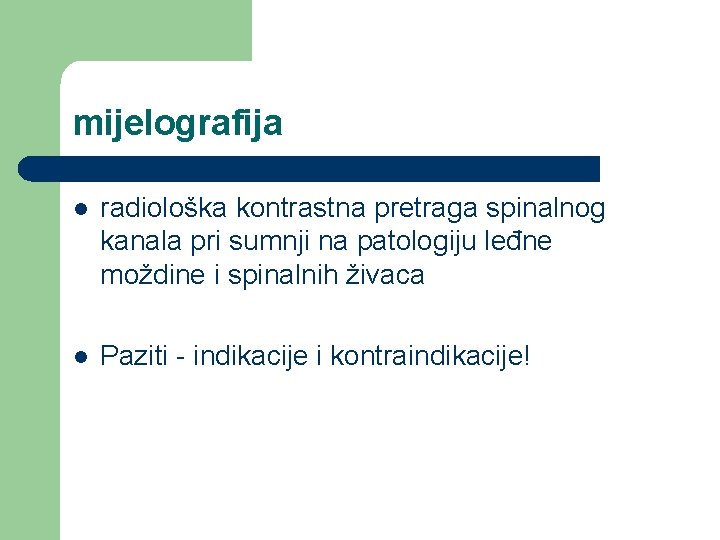 mijelografija

- radiološka kontrastna pretraga spinalnog kanala pri sumnji na patologiju leđne moždine i spinalnih živaca
- Paziti - indikacije i kontraindikacije!